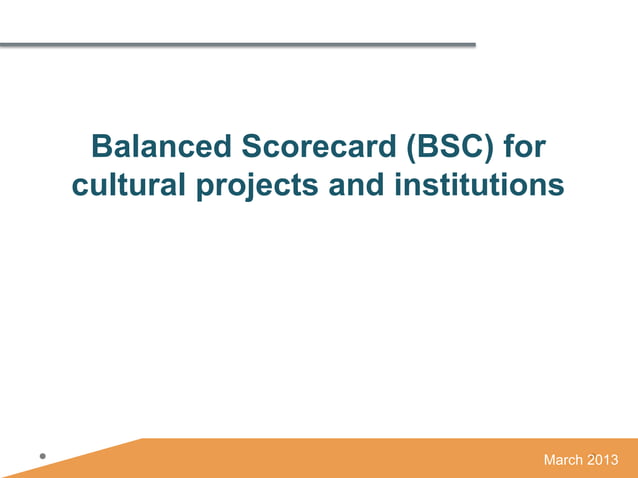 Balanced Scorecard (BSC) for cultural projects and institutions

March 2013